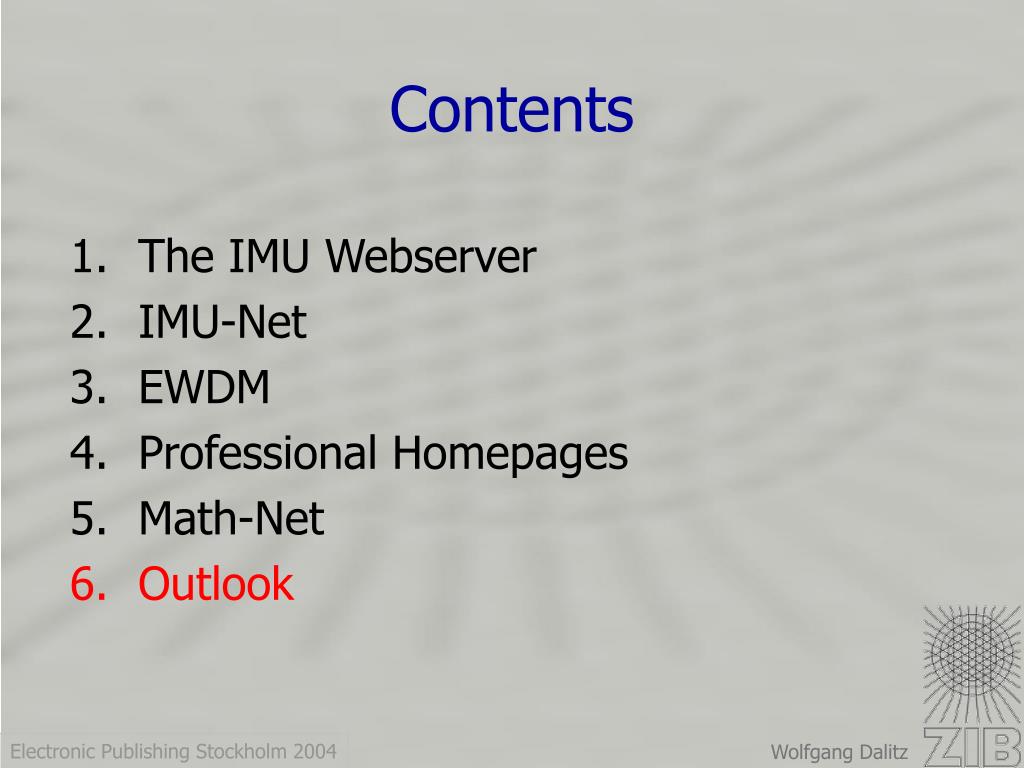 Contents

1. The IMU Webserver
2. IMU-Net
3. EWDM
4. Professional Homepages
5. Math-Net
6. Outlook

Electronic Publishing Stockholm 2004

Wolfgang Dalitz

ZIB